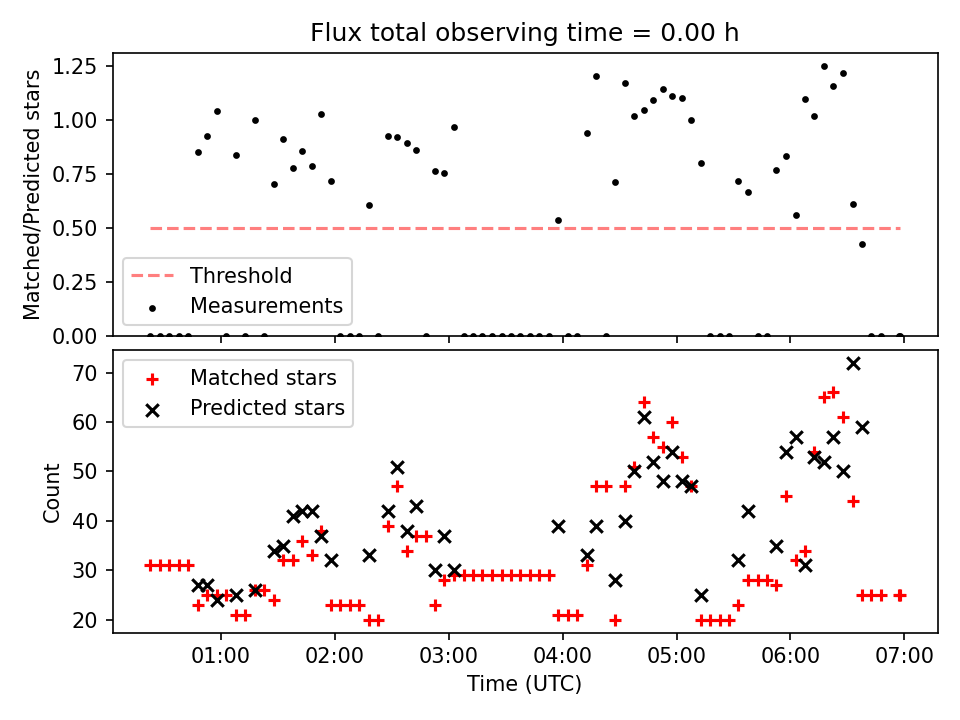 Flux total observing time = 0.00 h

Matched/Predicted stars

1.25
1.00
0.75
0.50
0.25
0.00

Threshold
Measurements

Count

70
60
50
40
30
20

Matched stars
Predicted stars

01:00
02:00
03:00
04:00
05:00
06:00
07:00

Time (UTC)